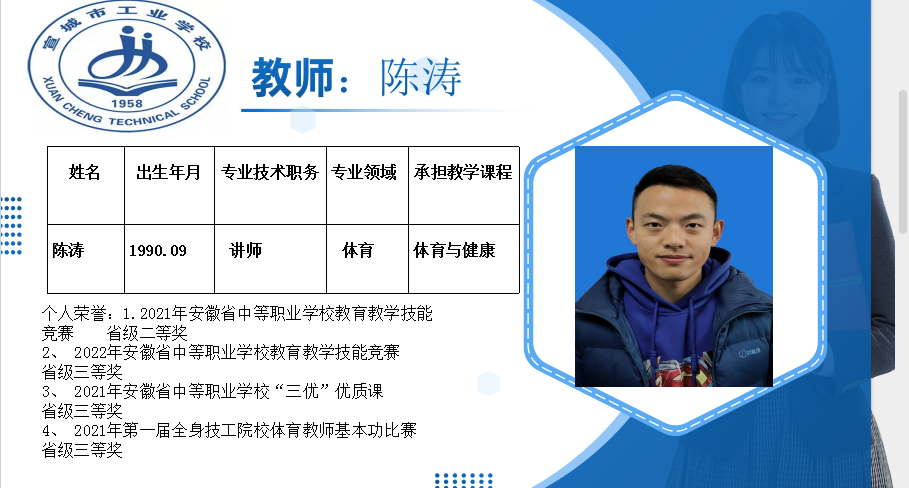 宣城市工业学校
1958
XUAN CHENG TECHNICAL SCHOOL

教师：陈涛

| 姓名 | 出生年月 | 专业技术职务 | 专业领域 | 承担教学课程 |
|---|---|---|---|---|
| 陈涛 | 1990.09 | 讲师 | 体育 | 体育与健康 |

个人荣誉：1.2021年安徽省中等职业学校教育教学技能竞赛 省级二等奖
2、 2022年安徽省中等职业学校教育教学技能竞赛 省级三等奖
3、 2021年安徽省中等职业学校“三优”优质课 省级三等奖
4、 2021年第一届全身技工院校体育教师基本功比赛 省级三等奖